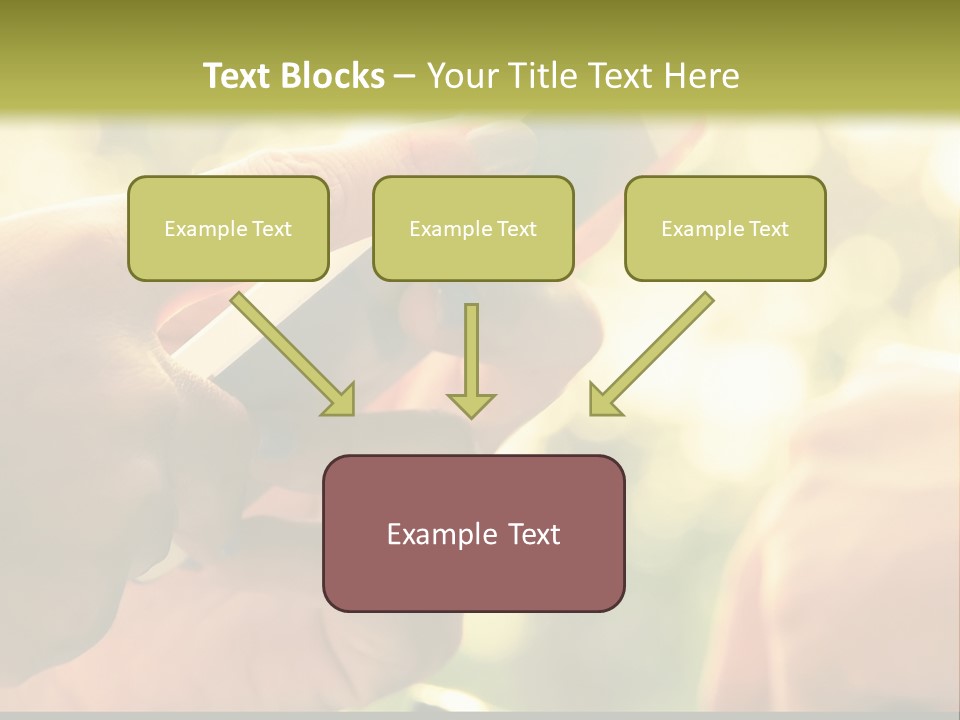 Text Blocks – Your Title Text Here

Example Text

Example Text

Example Text

Example Text